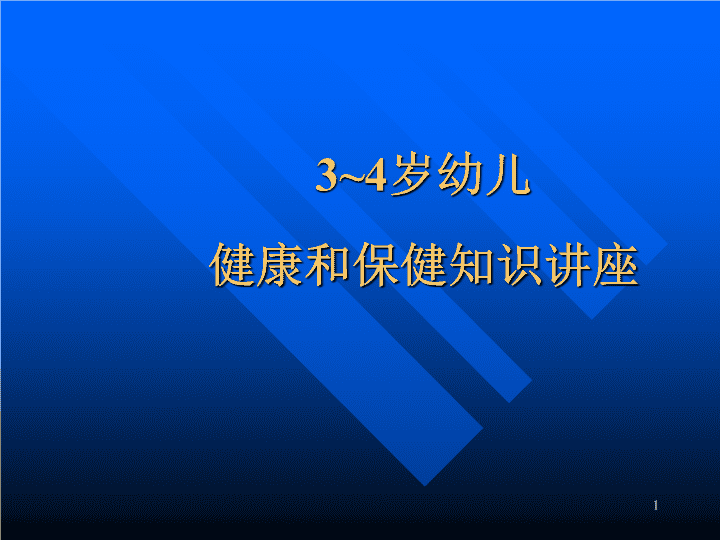 3~4岁幼儿

健康和保健知识讲座

1